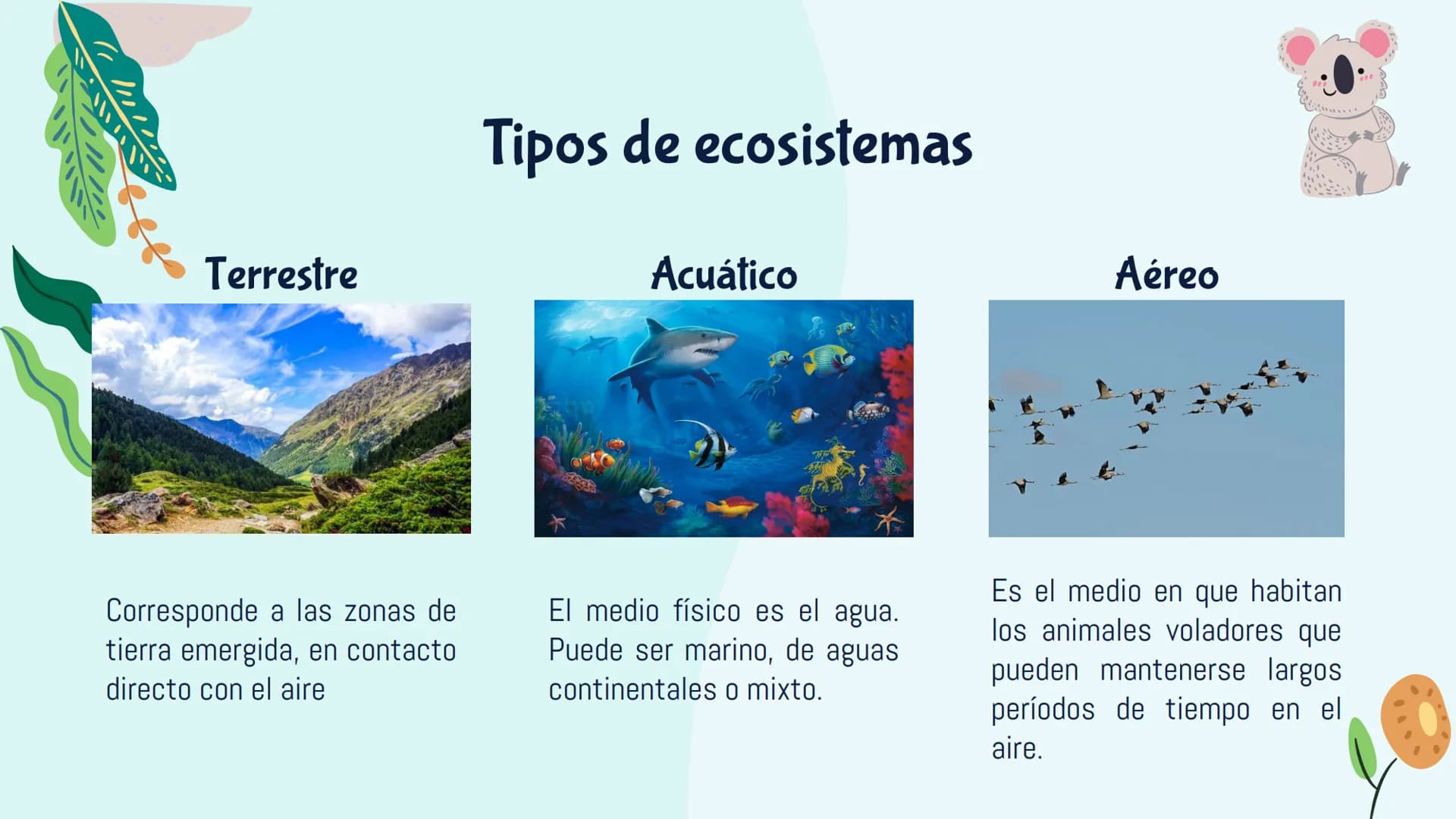 Tipos de ecosistemas

Terrestre

Corresponde a las zonas de tierra emergida, en contacto directo con el aire

Acuático

El medio físico es el agua. Puede ser marino, de aguas continentales o mixto.

Aéreo

Es el medio en que habitan los animales voladores que pueden mantenerse largos períodos de tiempo en el aire.